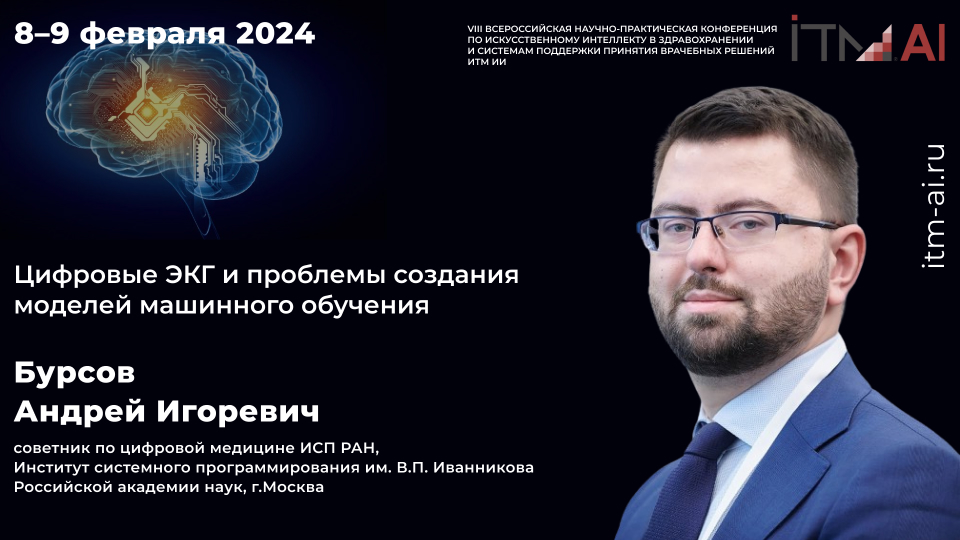 8–9 февраля 2024

VIII ВСЕРОССИЙСКАЯ НАУЧНО-ПРАКТИЧЕСКАЯ КОНФЕРЕНЦИЯ ПО ИСКУССТВЕННОМУ ИНТЕЛЛЕКТУ В ЗДРАВООХРАНЕНИИ И СИСТЕМАМ ПОДДЕРЖКИ ПРИНЯТИЯ ВРАЧЕБНЫХ РЕШЕНИЙ ИТМ ИИ

ITM AI

itm-ai.ru

Цифровые ЭКГ и проблемы создания моделей машинного обучения

Бурсов
Андрей Игоревич

советник по цифровой медицине ИСП РАН,
Институт системного программирования им. В.П. Иванникова
Российской академии наук, г.Москва